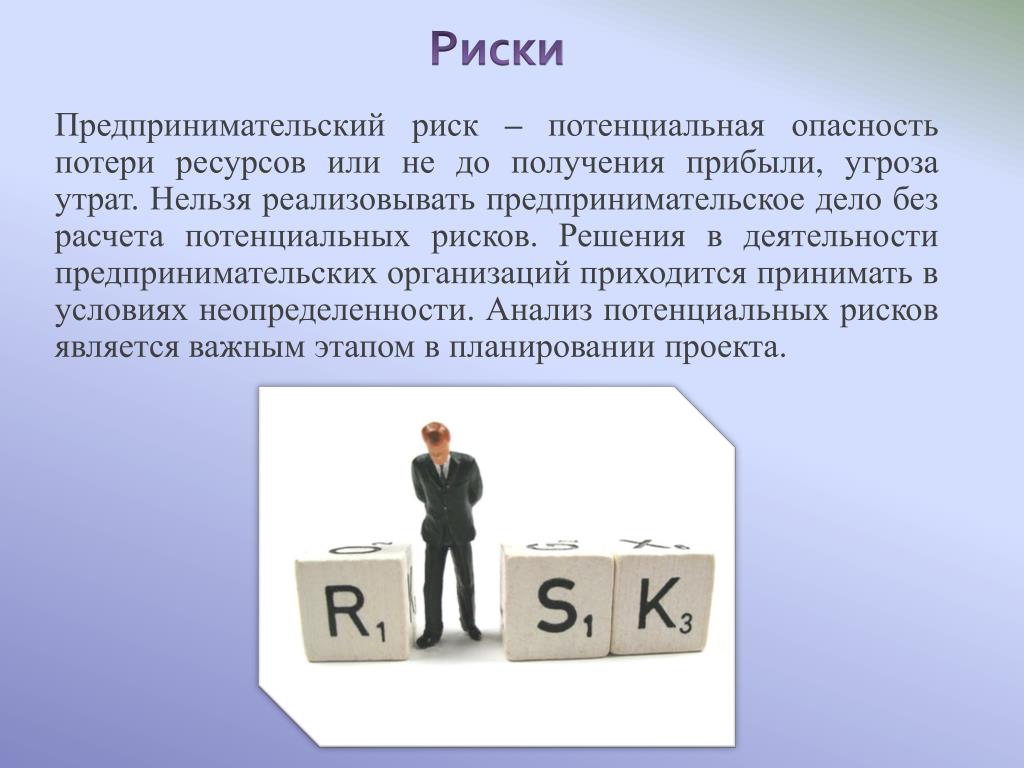 Риски

Предпринимательский риск – потенциальная опасность потери ресурсов или не до получения прибыли, угроза утрат. Нельзя реализовывать предпринимательское дело без расчета потенциальных рисков. Решения в деятельности предпринимательских организаций приходится принимать в условиях неопределенности. Анализ потенциальных рисков является важным этапом в планировании проекта.

R1 S1 K3